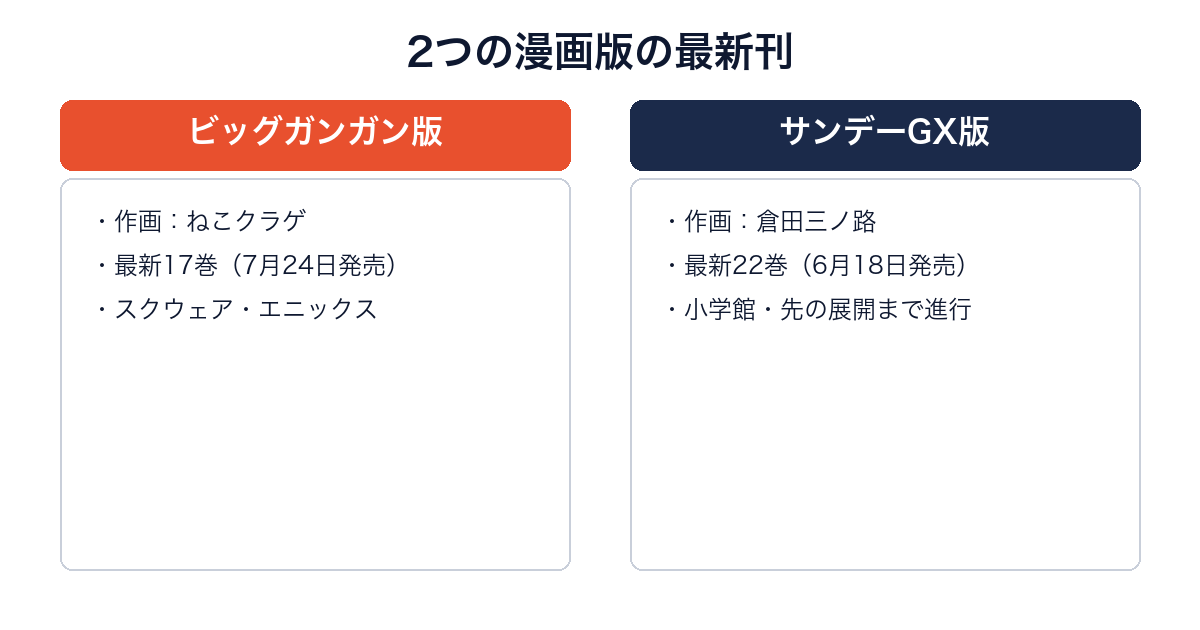 2つの漫画版の最新刊

ビッグガンガン版

・作画：ねこクラゲ
・最新17巻（7月24日発売）
・スクウェア・エニックス

サンデーGX版

・作画：倉田三ノ路
・最新22巻（6月18日発売）
・小学館・先の展開まで進行